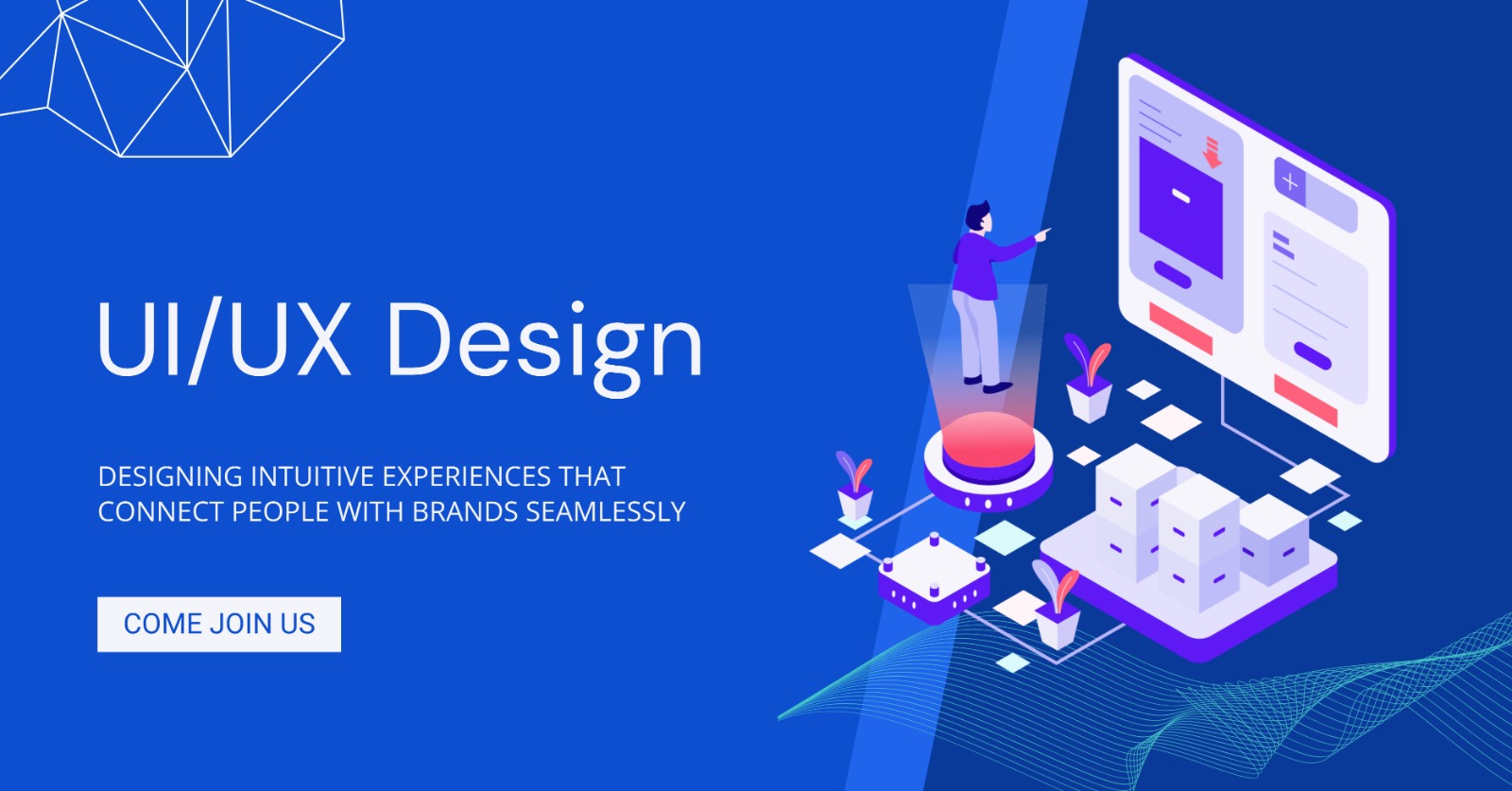 UI/UX Design

DESIGNING INTUITIVE EXPERIENCES THAT CONNECT PEOPLE WITH BRANDS SEAMLESSLY

COME JOIN US